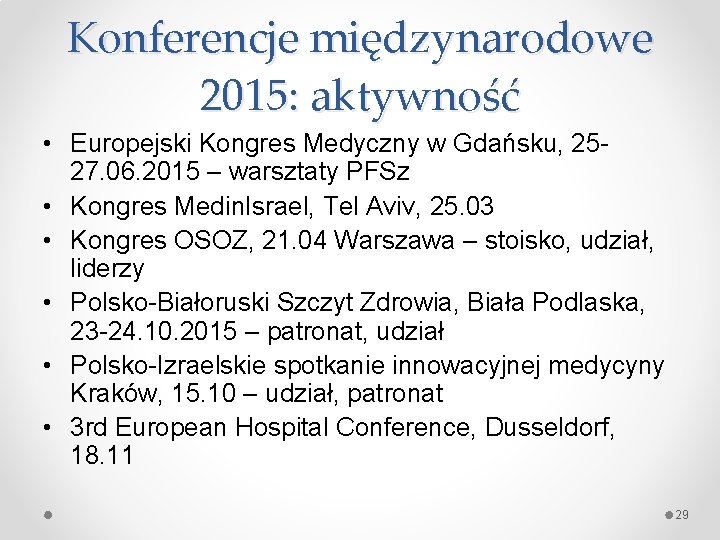 Konferencje międzynarodowe 2015: aktywność

• Europejski Kongres Medyczny w Gdańsku, 25-27.06.2015 – warsztaty PFSz
• Kongres MedinIsrael, Tel Aviv, 25.03
• Kongres OSOZ, 21.04 Warszawa – stoisko, udział, liderzy
• Polsko-Białoruski Szczyt Zdrowia, Biała Podlaska, 23-24.10.2015 – patronat, udział
• Polsko-Izraelskie spotkanie innowacyjnej medycyny Kraków, 15.10 – udział, patronat
• 3rd European Hospital Conference, Dusseldorf, 18.11

29